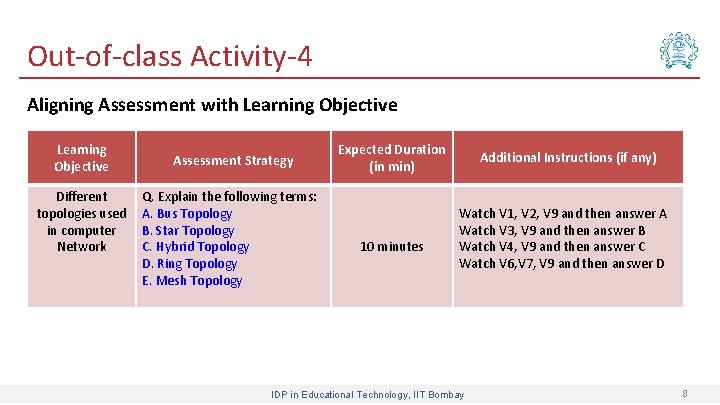 Out-of-class Activity-4

Aligning Assessment with Learning Objective

| Learning Objective | Assessment Strategy | Expected Duration (in min) | Additional Instructions (if any) |
|---|---|---|---|
| Different topologies used in computer Network | Q. Explain the following terms: A. Bus Topology B. Star Topology C. Hybrid Topology D. Ring Topology E. Mesh Topology | 10 minutes | Watch V1, V2, V9 and then answer A Watch V3, V9 and then answer B Watch V4, V9 and then answer C Watch V6,V7, V9 and then answer D |

IDP in Educational Technology, IIT Bombay

8